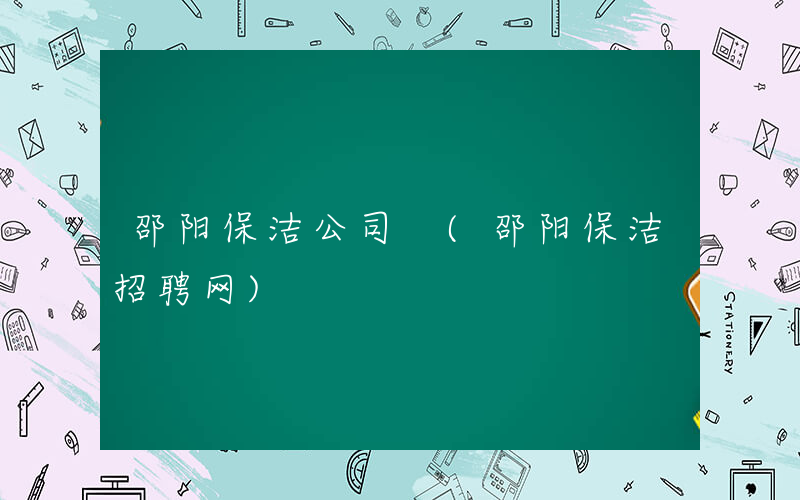 邵阳保洁公司（邵阳保洁招聘网）

STATIONERY